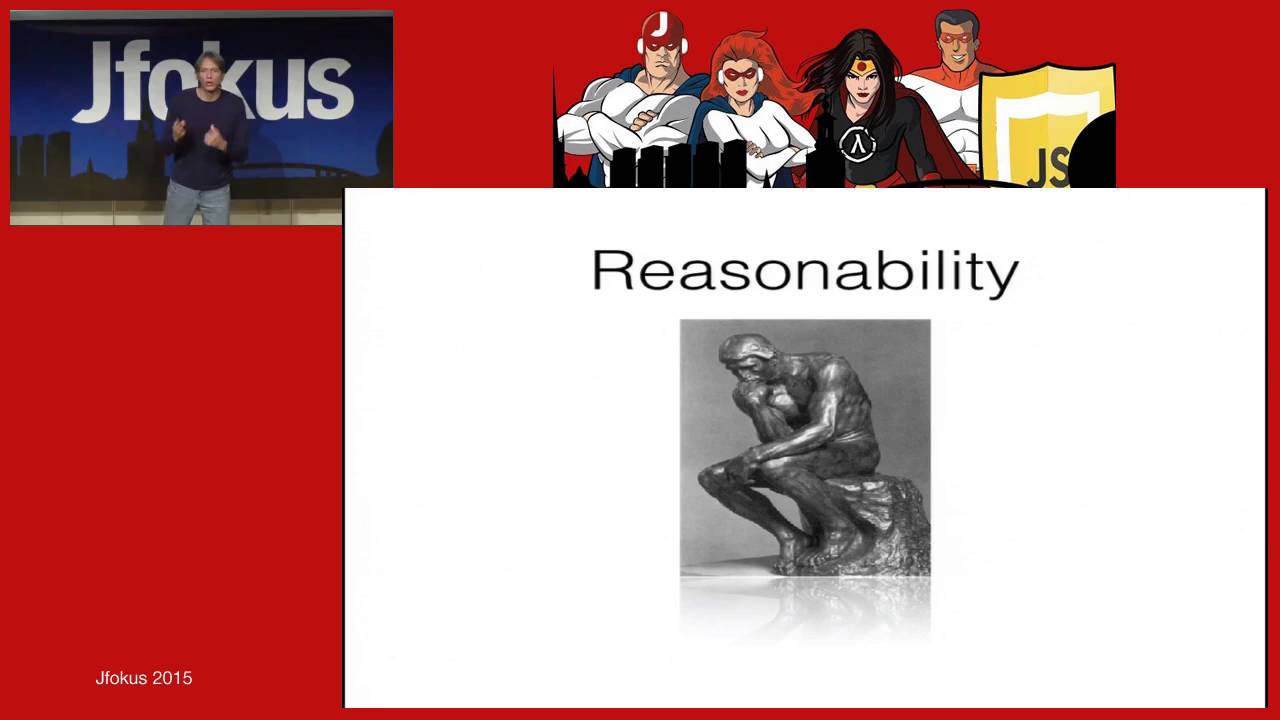 Jfokus

J

λ

JS

Reasonability

Jfokus 2015